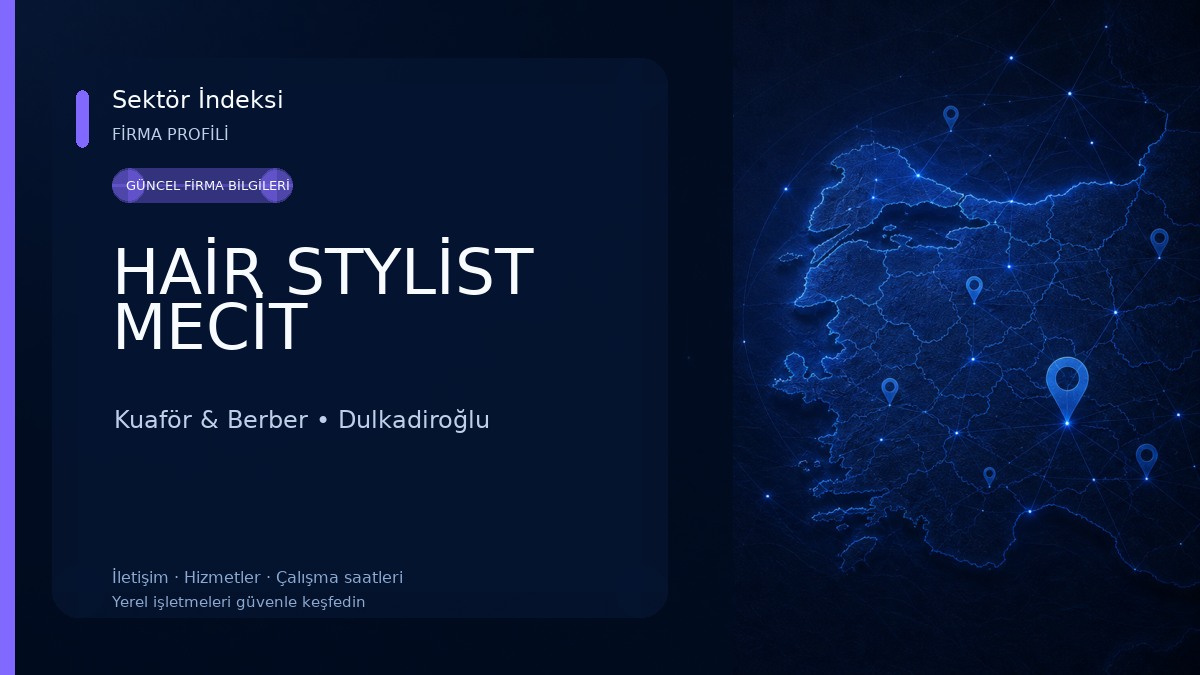 Sektör İndeksi
FİRMA PROFİLİ

GÜNCEL FİRMA BİLGİLERİ

HAİR STYLİST MECİT

Kuaför & Berber • Dulkadiroğlu

İletişim · Hizmetler · Çalışma saatleri
Yerel işletmeleri güvenle keşfedin